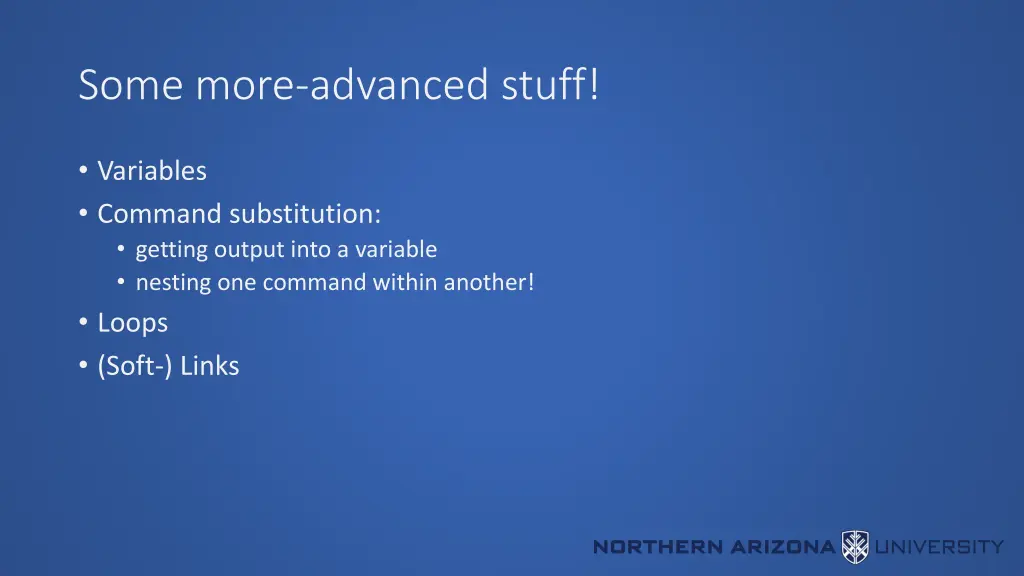 Some more-advanced stuff!

• Variables
• Command substitution:
  • getting output into a variable
  • nesting one command within another!
• Loops
• (Soft-) Links

NORTHERN ARIZONA UNIVERSITY